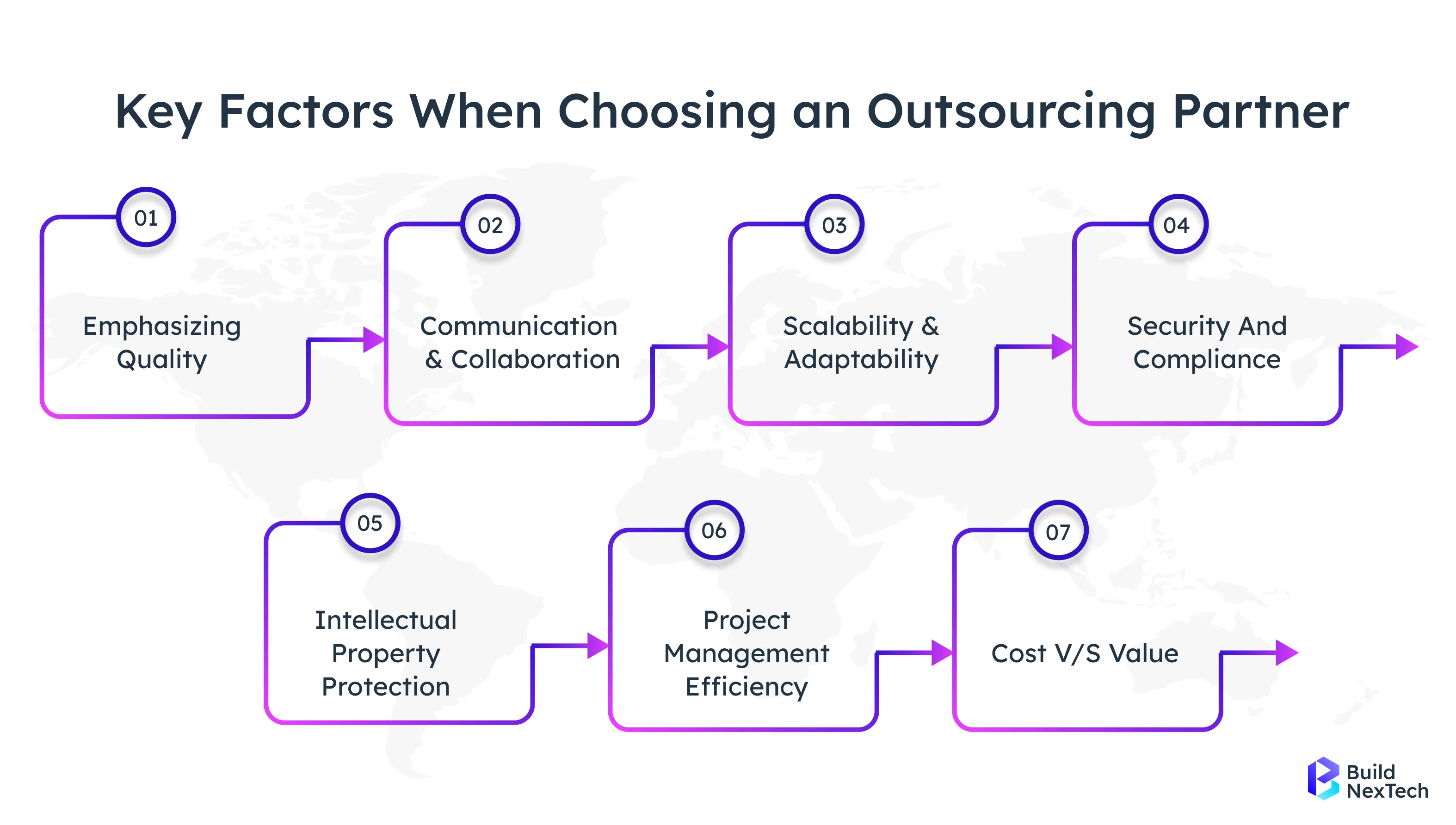 Key Factors When Choosing an Outsourcing Partner

01
Emphasizing Quality

02
Communication & Collaboration

03
Scalability & Adaptability

04
Security And Compliance

05
Intellectual Property Protection

06
Project Management Efficiency

07
Cost V/S Value

Build NexTech